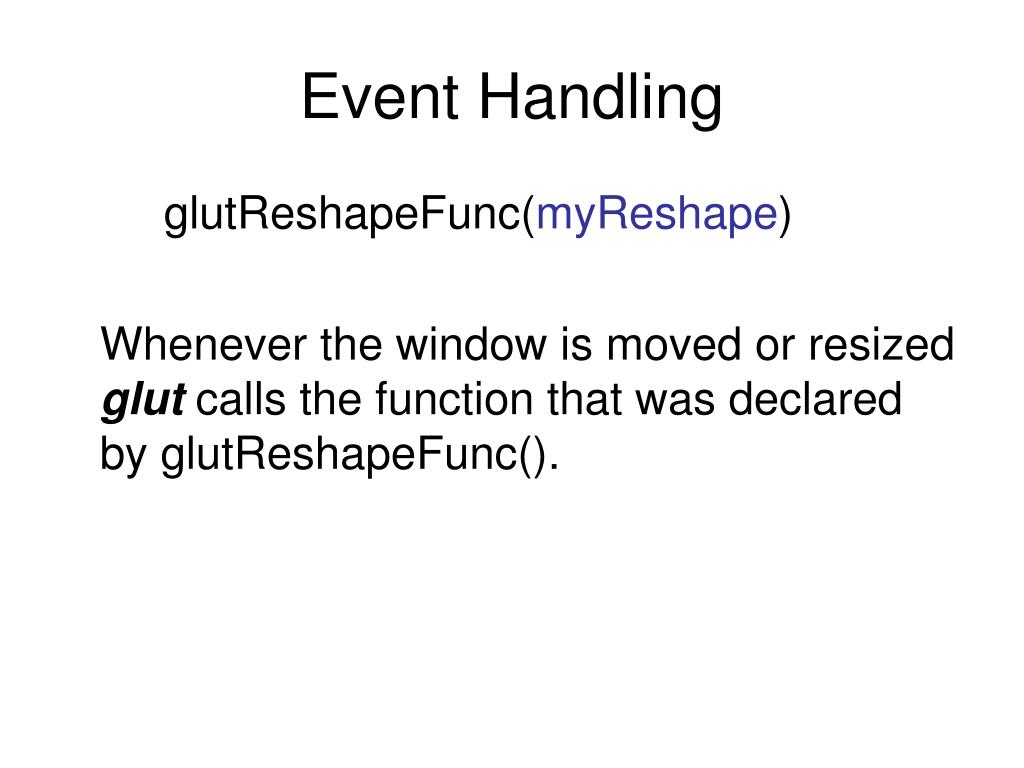 Event Handling

glutReshapeFunc(myReshape)

Whenever the window is moved or resized glut calls the function that was declared by glutReshapeFunc().